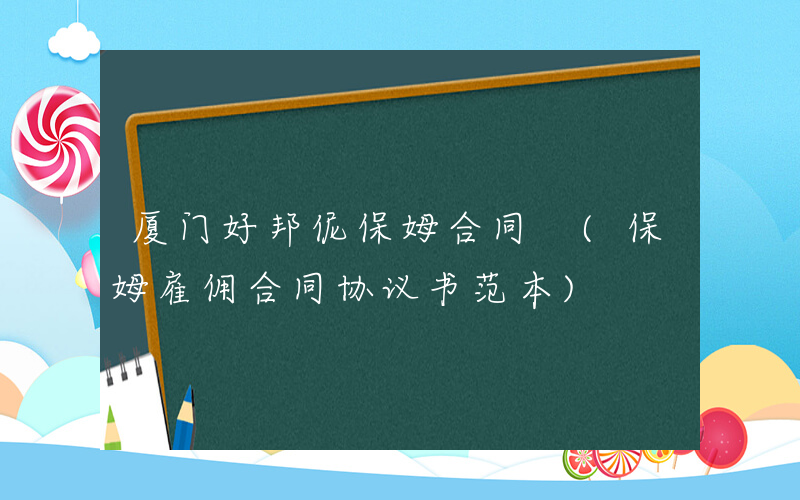 厦门好邦伲保姆合同 （保姆雇佣合同协议书范本）